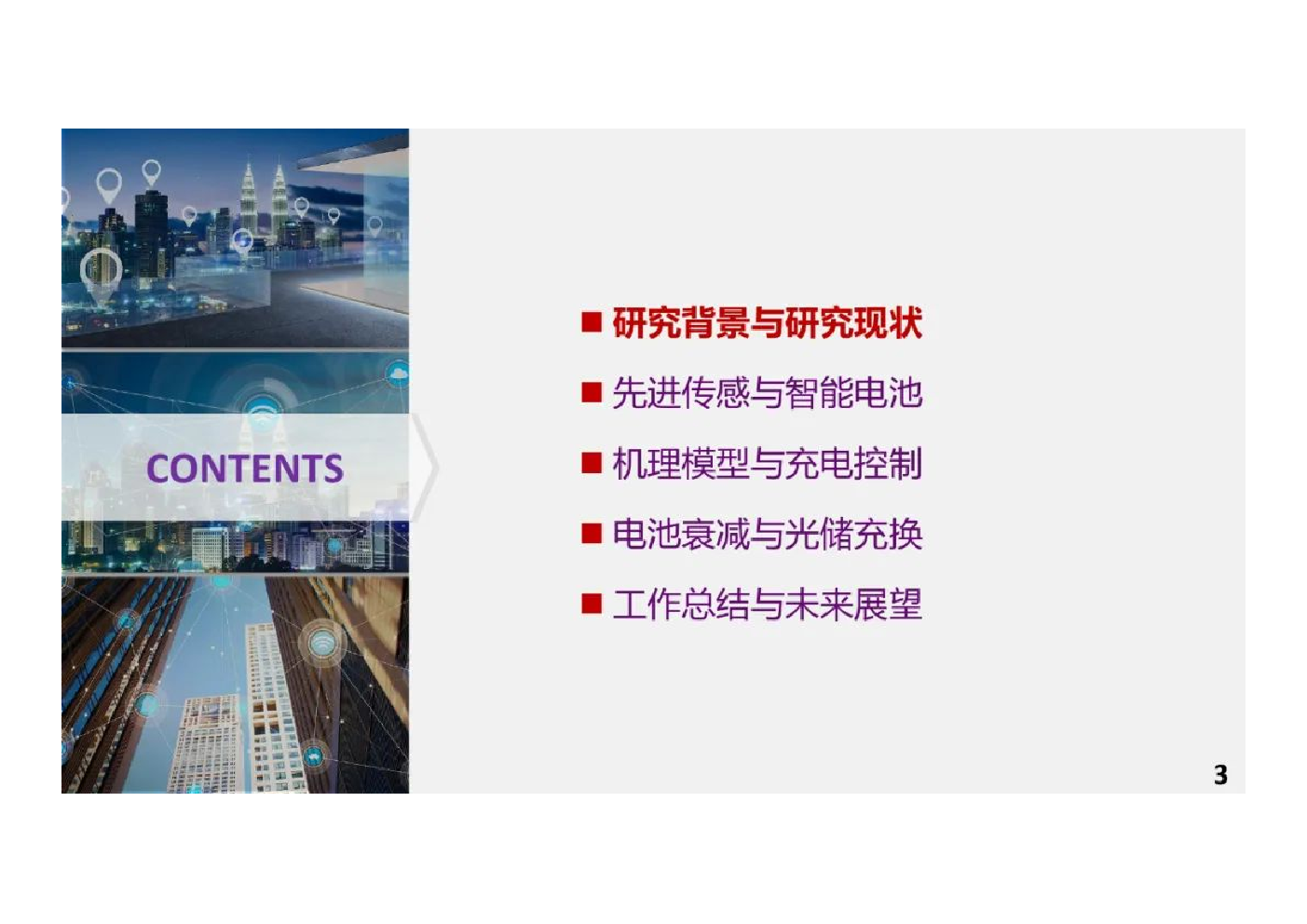 CONTENTS

■ 研究背景与研究现状

■ 先进传感与智能电池

■ 机理模型与充电控制

■ 电池衰减与光储充换

■ 工作总结与未来展望

3